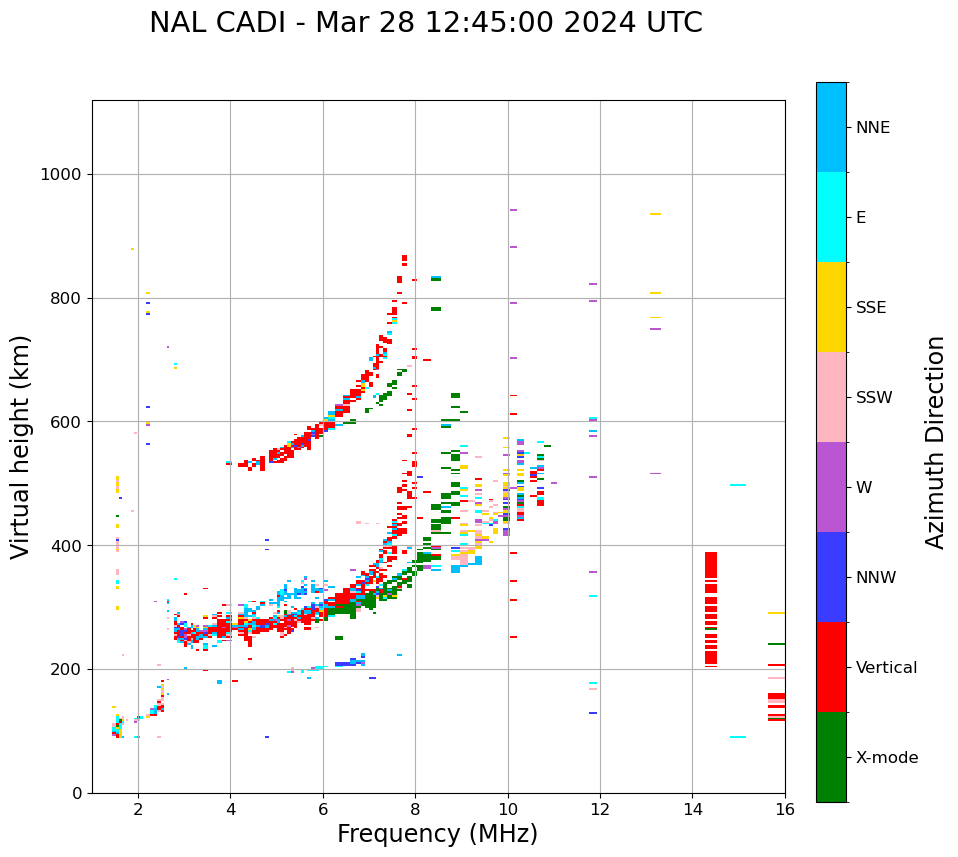 NAL CADI - Mar 28 12:45:00 2024 UTC

Virtual height (km)

1000
800
600
400
200
0

2
4
6
8
10
12
14
16

Frequency (MHz)

NNE
E
SSE
SSW
W
NNW
Vertical
X-mode

Azimuth Direction